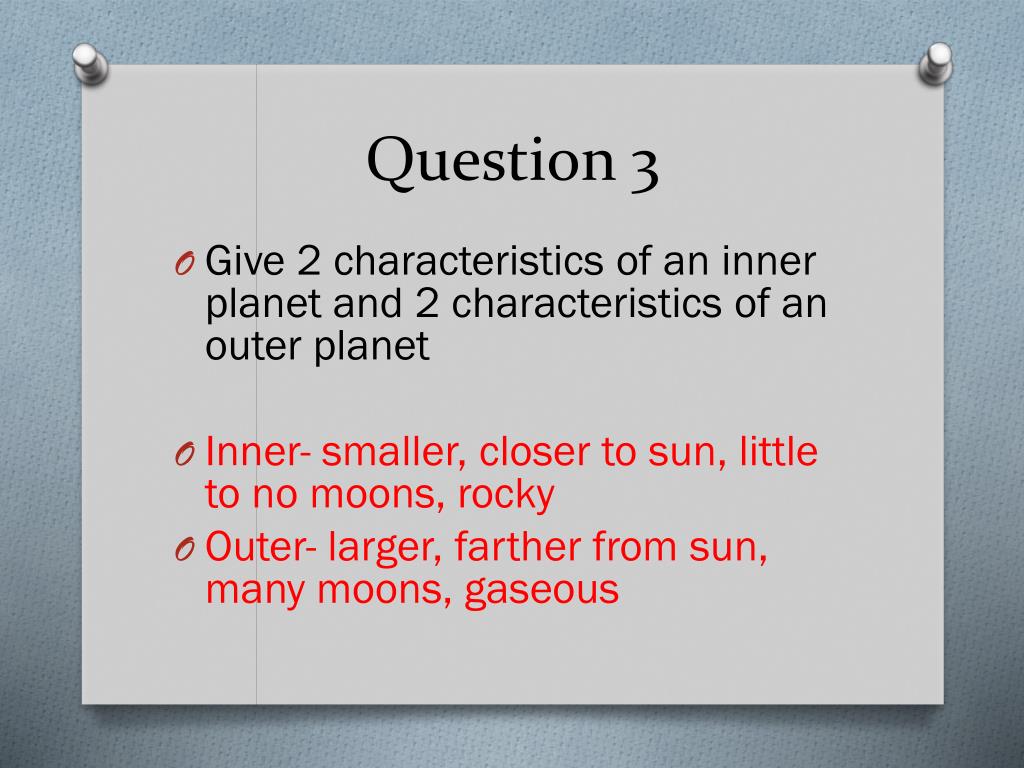 Question 3

O Give 2 characteristics of an inner planet and 2 characteristics of an outer planet

O Inner- smaller, closer to sun, little to no moons, rocky

O Outer- larger, farther from sun, many moons, gaseous